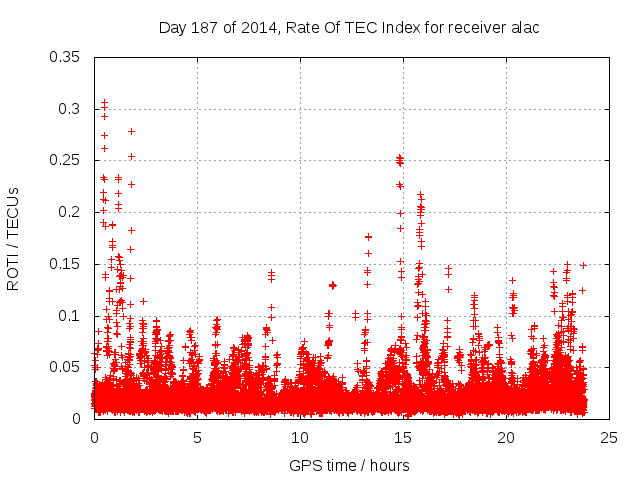 Day 187 of 2014, Rate Of TEC Index for receiver alac

ROTI / TECUs

0.35
0.3
0.25
0.2
0.15
0.1
0.05
0

0
5
10
15
20
25

GPS time / hours